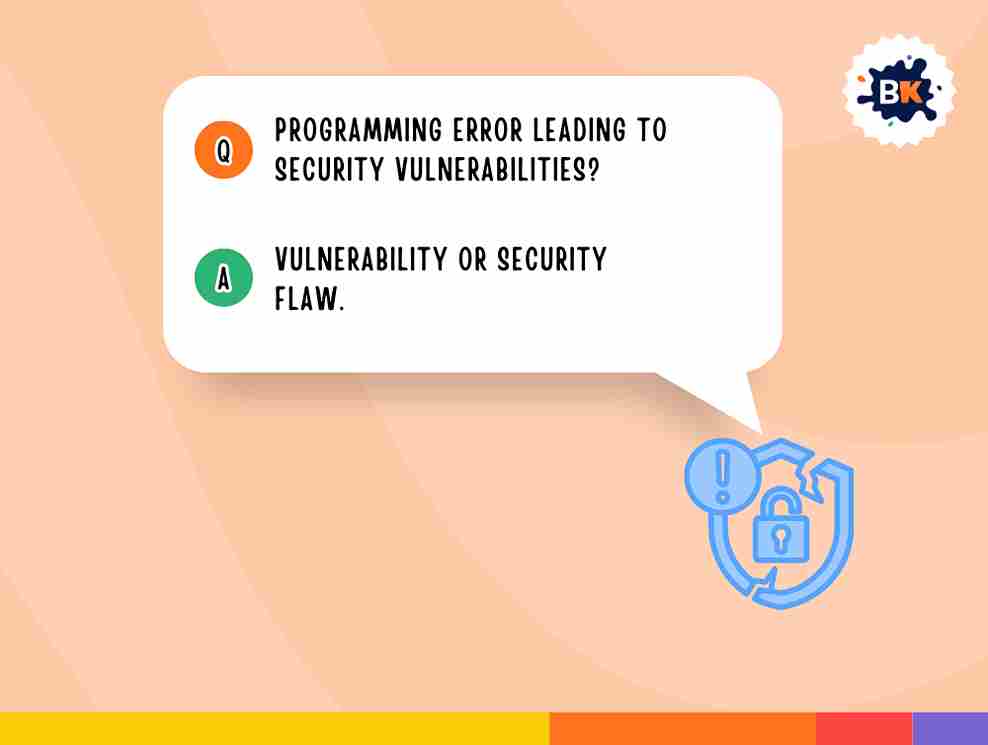 BK

Q PROGRAMMING ERROR LEADING TO SECURITY VULNERABILITIES?

A VULNERABILITY OR SECURITY FLAW.

!